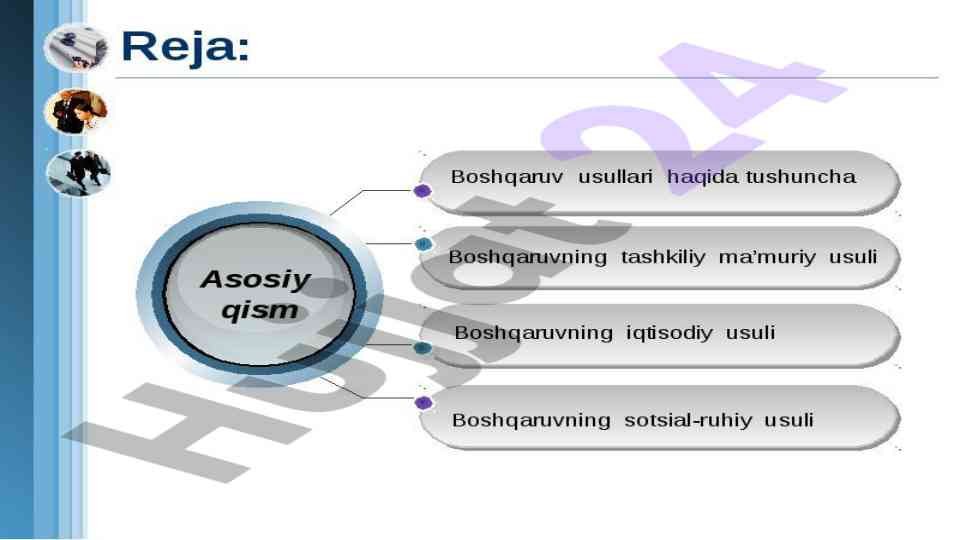 Reja:

Asosiy qism

Boshqaruv usullari haqida tushuncha

Boshqaruvning tashkiliy ma'muriy usuli

Boshqaruvning iqtisodiy usuli

Boshqaruvning sotsial-ruhiy usuli

Hujjat24